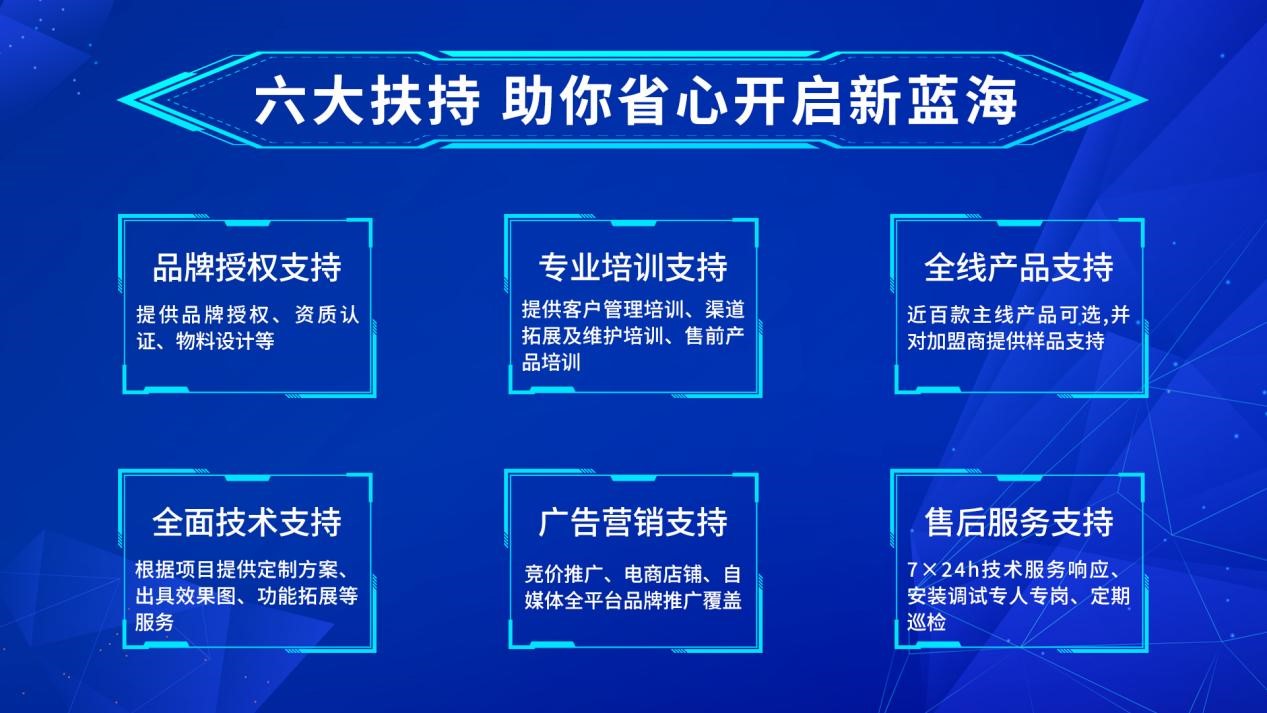 六大扶持 助你省心开启新蓝海

品牌授权支持

提供品牌授权、资质认证、物料设计等

专业培训支持

提供客户管理培训、渠道拓展及维护培训、售前产品培训

全线产品支持

近百款主线产品可选,并对加盟商提供样品支持

全面技术支持

根据项目提供定制方案、出具效果图、功能拓展等服务

广告营销支持

竞价推广、电商店铺、自媒体全平台品牌推广覆盖

售后服务支持

7×24h技术服务响应、安装调试专人专岗、定期巡检